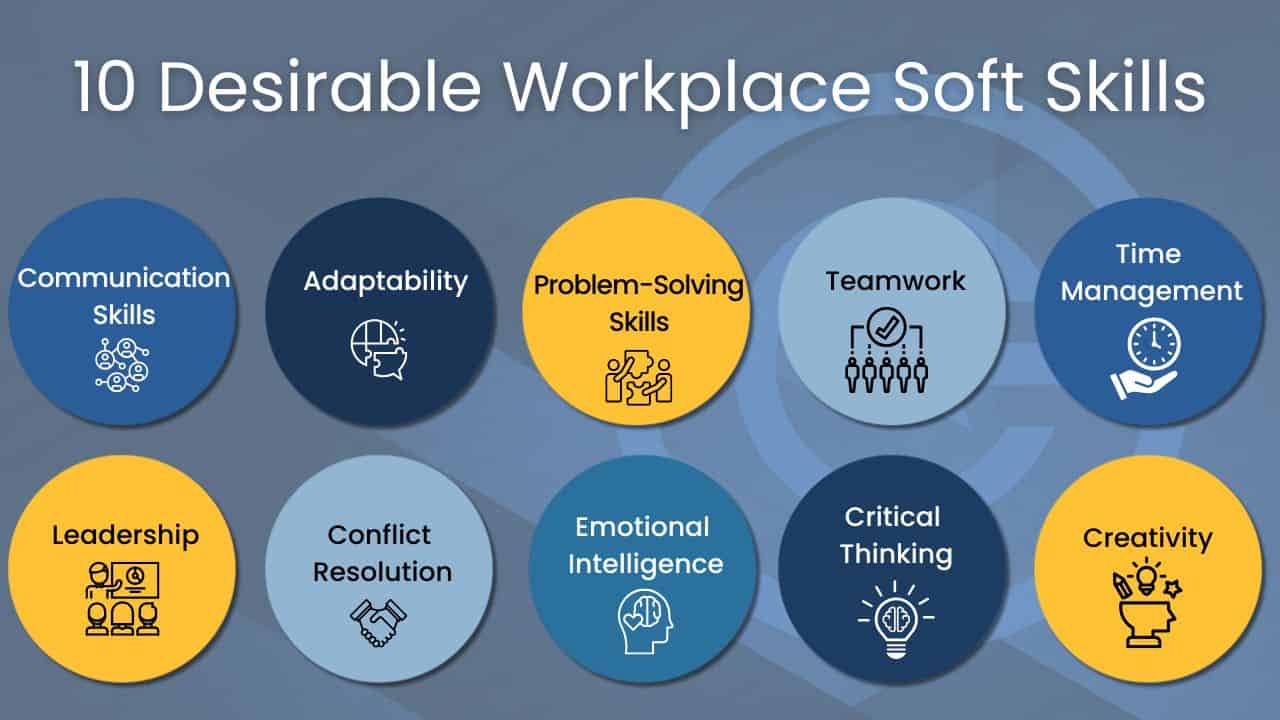 10 Desirable Workplace Soft Skills

Communication Skills

Adaptability

Problem-Solving Skills

Teamwork

Time Management

Leadership

Conflict Resolution

Emotional Intelligence

Critical Thinking

Creativity